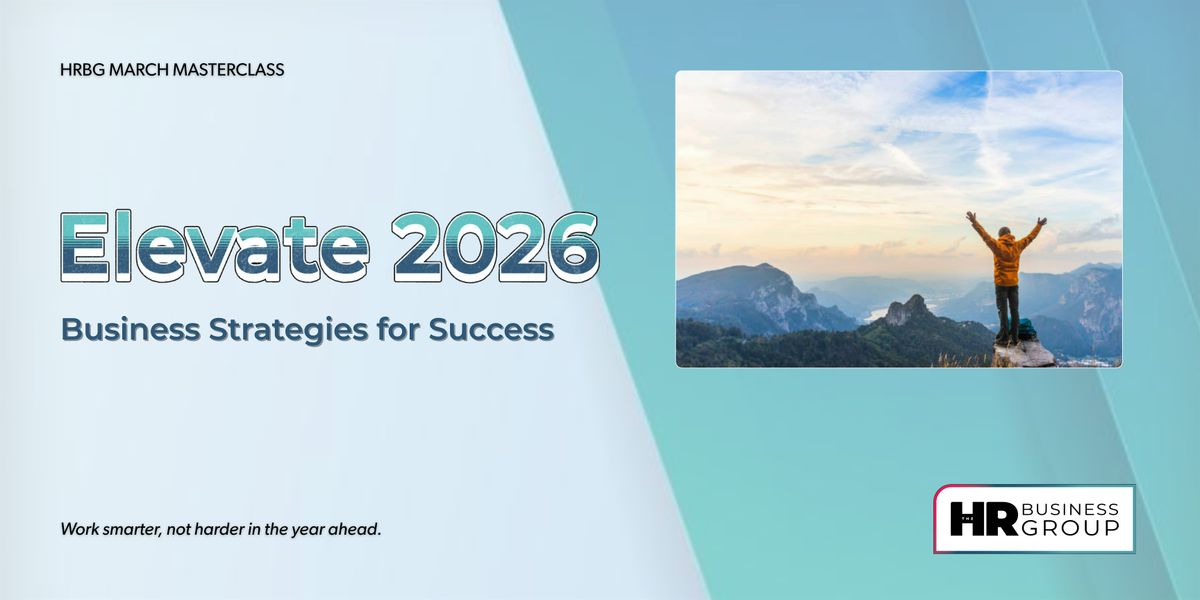 HRBG MARCH MASTERCLASS

Elevate 2026

Business Strategies for Success

Work smarter, not harder in the year ahead.

THE HR BUSINESS GROUP